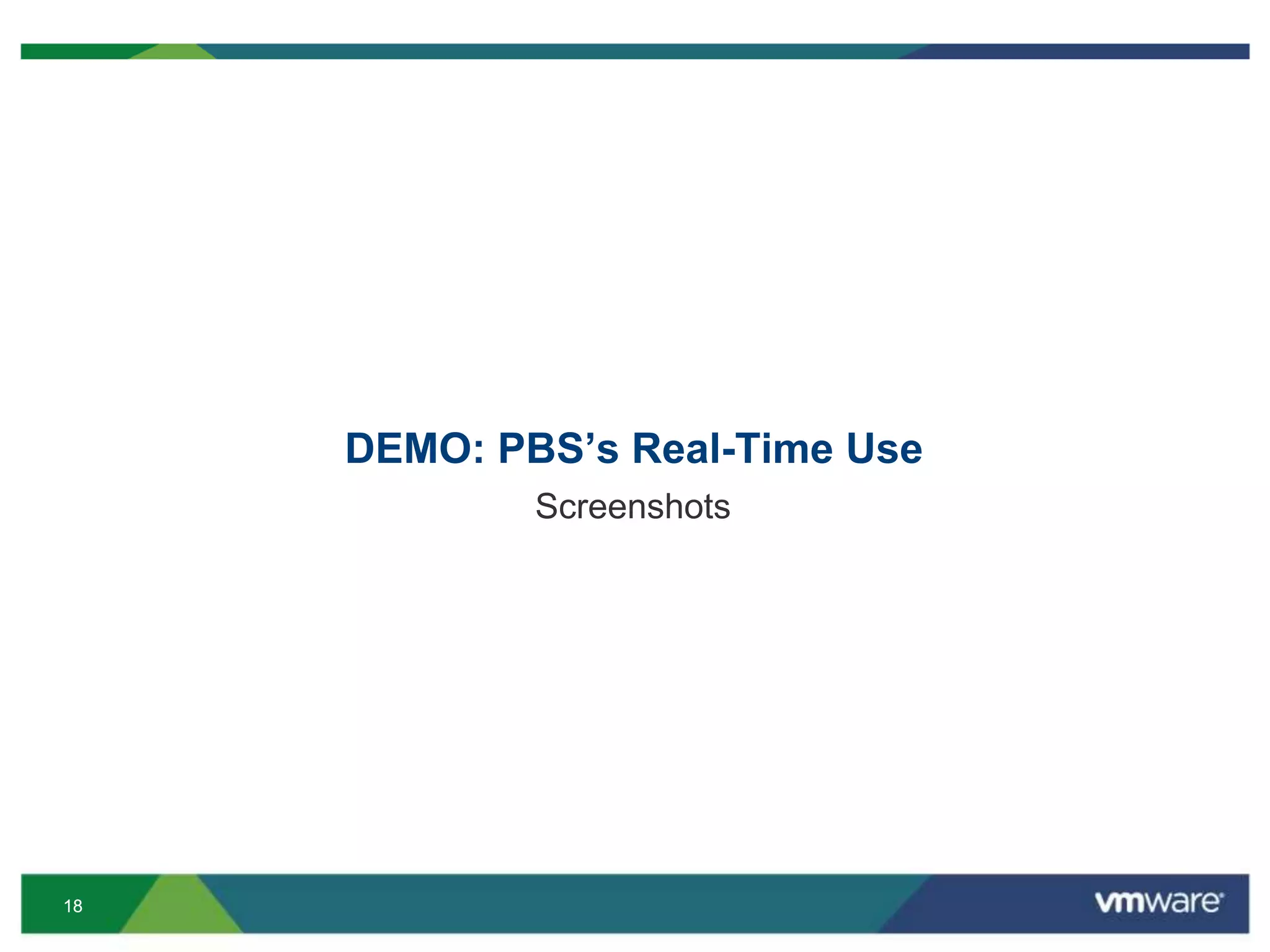 DEMO: PBS’s Real-Time Use

Screenshots

18

vmware